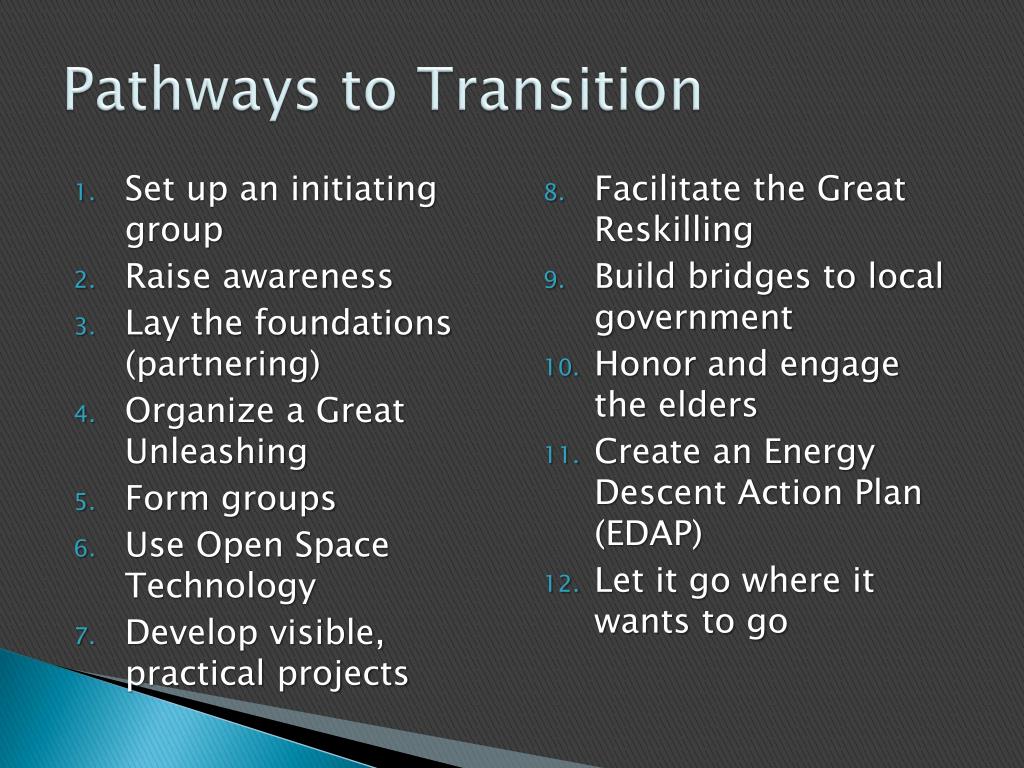 Pathways to Transition

1. Set up an initiating group
2. Raise awareness
3. Lay the foundations (partnering)
4. Organize a Great Unleashing
5. Form groups
6. Use Open Space Technology
7. Develop visible, practical projects

8. Facilitate the Great Reskilling
9. Build bridges to local government
10. Honor and engage the elders
11. Create an Energy Descent Action Plan (EDAP)
12. Let it go where it wants to go